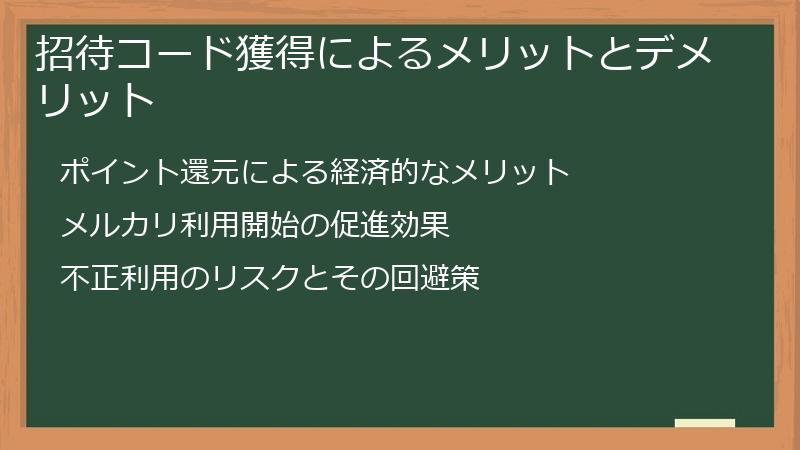 招待コード獲得によるメリットとデメリット

ポイント還元による経済的なメリット

メルカリ利用開始の促進効果

不正利用のリスクとその回避策